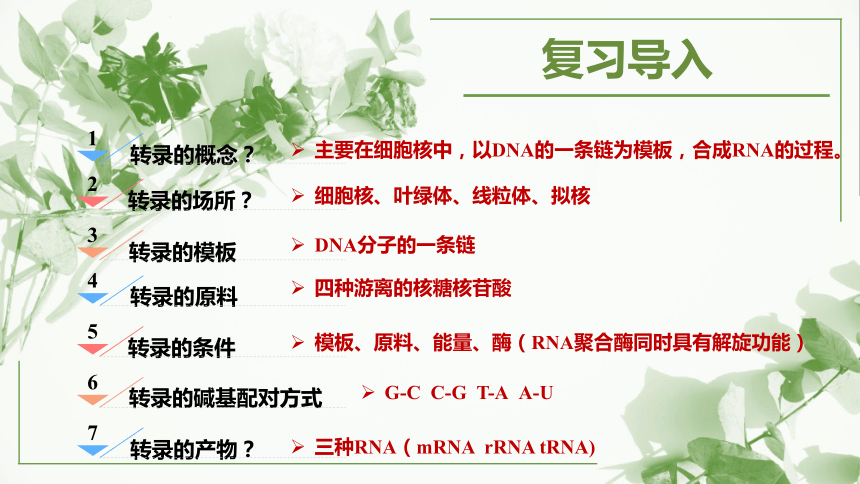 复习导入

1 转录的概念？ ➢ 主要在细胞核中，以DNA的一条链为模板，合成RNA的过程。

2 转录的场所？ ➢ 细胞核、叶绿体、线粒体、拟核

3 转录的模板 ➢ DNA分子的一条链

4 转录的原料 ➢ 四种游离的核糖核苷酸

5 转录的条件 ➢ 模板、原料、能量、酶（RNA聚合酶同时具有解旋功能）

6 转录的碱基配对方式 ➢ G-C C-G T-A A-U

7 转录的产物？ ➢ 三种RNA（mRNA rRNA tRNA)